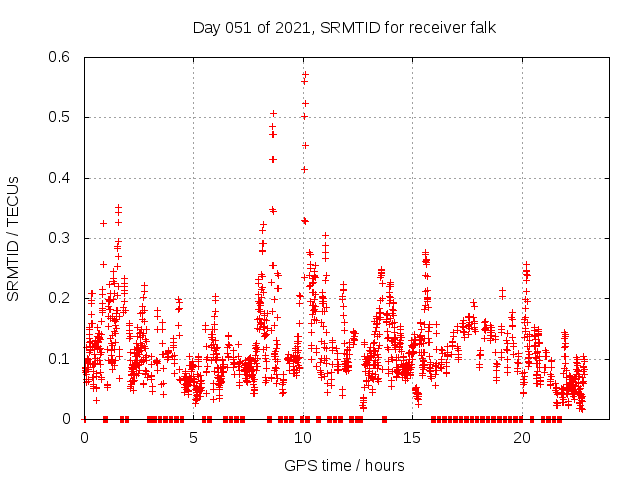 Day 051 of 2021, SRMTID for receiver falk

SRMTID / TECUs

0.6
0.5
0.4
0.3
0.2
0.1
0

0
5
10
15
20

GPS time / hours